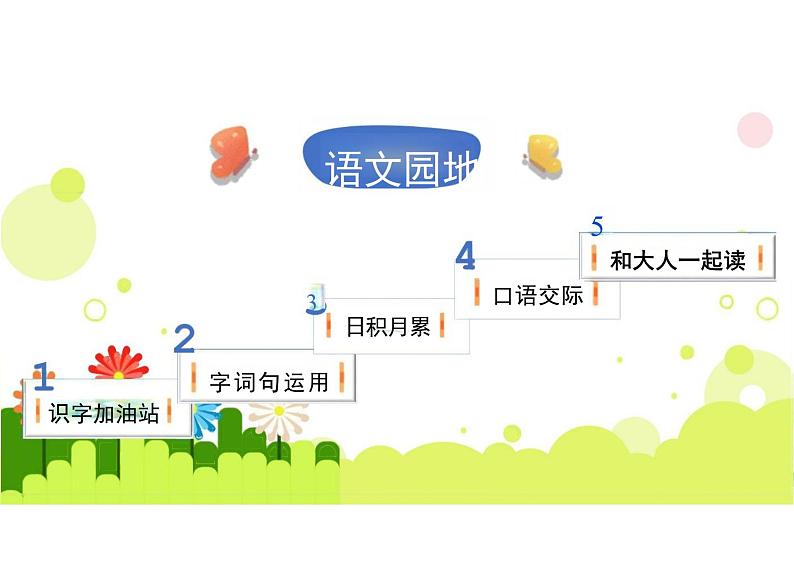 语文园地

1 识字加油站

2 字词句运用

3 日积月累

4 口语交际

5 和大人一起读